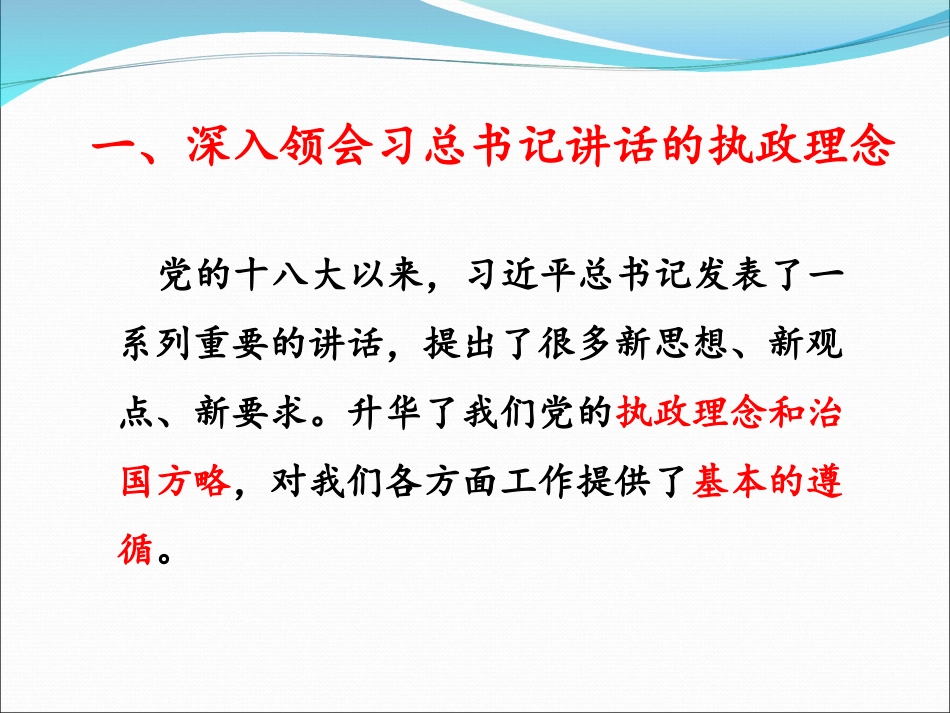 一、深入领会习总书记讲话的执政理念

党的十八大以来，习近平总书记发表了一系列重要的讲话，提出了很多新思想、新观点、新要求。升华了我们党的执政理念和治国方略，对我们各方面工作提供了基本的遵循。